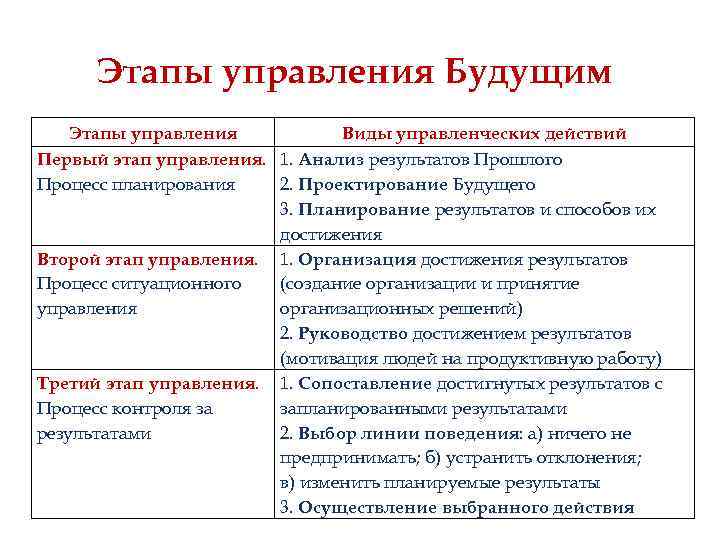 Этапы управления Будущим

| Этапы управления | Виды управленческих действий |
|---|---|
| Первый этап управления. Процесс планирования | 1. Анализ результатов Прошлого 2. Проектирование Будущего 3. Планирование результатов и способов их достижения |
| Второй этап управления. Процесс ситуационного управления | 1. Организация достижения результатов (создание организации и принятие организационных решений) 2. Руководство достижением результатов (мотивация людей на продуктивную работу) |
| Третий этап управления. Процесс контроля за результатами | 1. Сопоставление достигнутых результатов с запланированными результатами 2. Выбор линии поведения: а) ничего не предпринимать; б) устранить отклонения; в) изменить планируемые результаты 3. Осуществление выбранного действия |